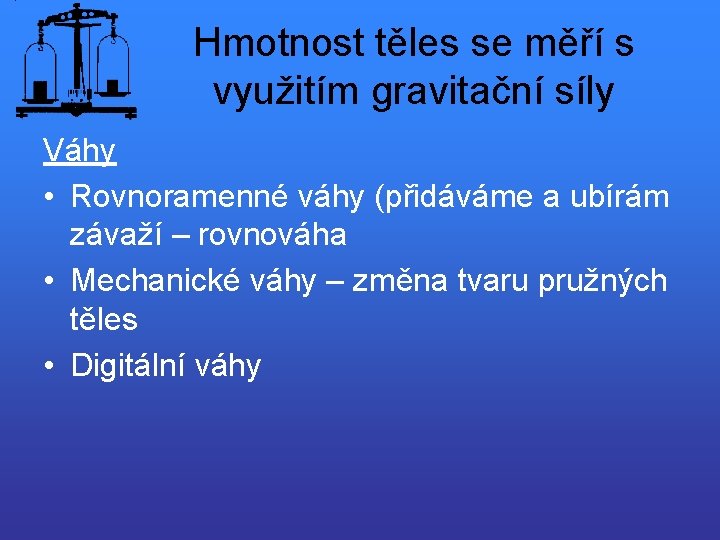 Hmotnost těles se měří s využitím gravitační síly

Váhy

• Rovnoramenné váhy (přidáváme a ubírám závaží – rovnováha
• Mechanické váhy – změna tvaru pružných těles
• Digitální váhy